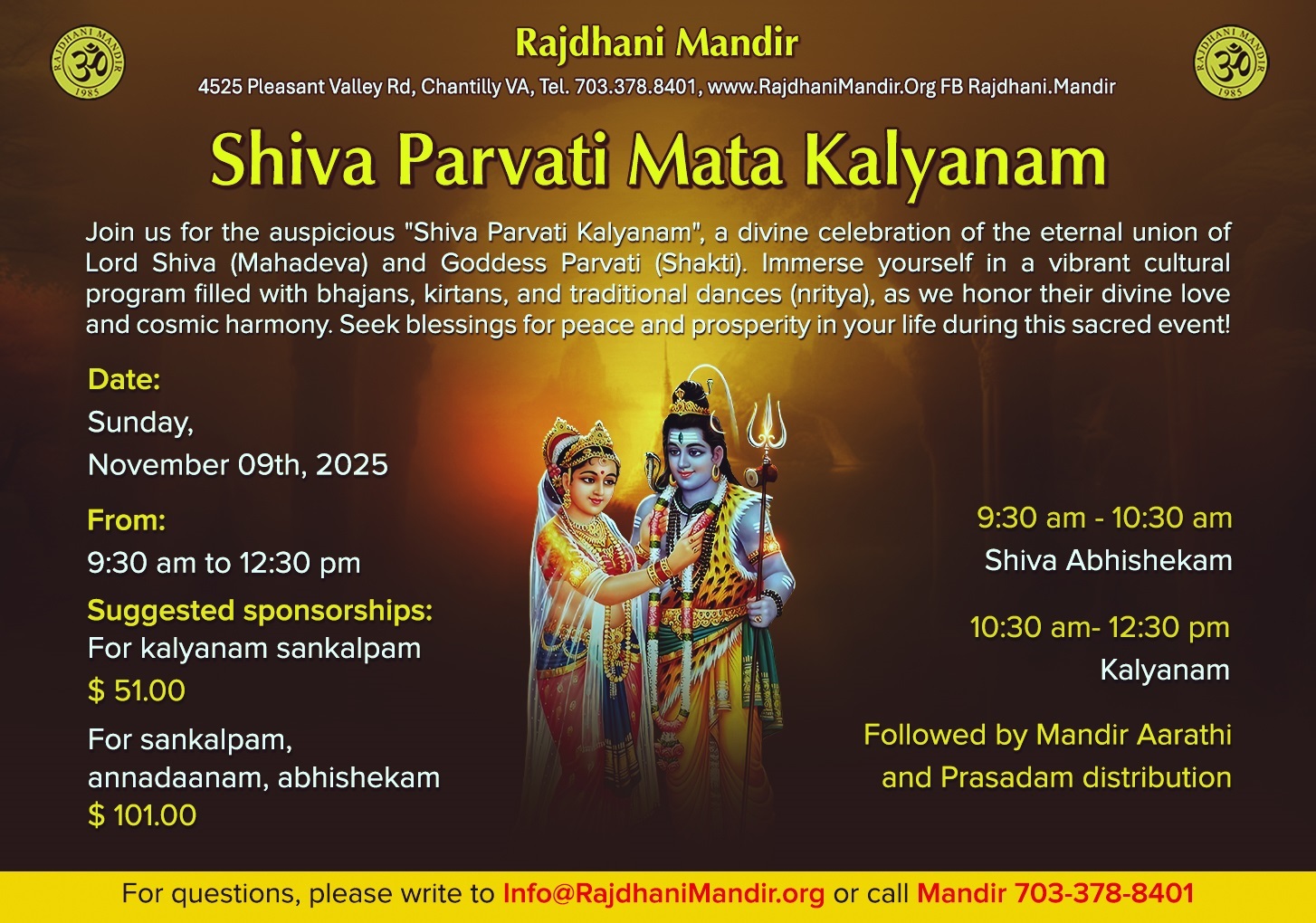 RAJDHANI MANDIR ॐ 1985

Rajdhani Mandir

4525 Pleasant Valley Rd, Chantilly VA, Tel. 703.378.8401, www.RajdhaniMandir.Org FB Rajdhani.Mandir

RAJDHANI MANDIR ॐ 1985

Shiva Parvati Mata Kalyanam

Join us for the auspicious "Shiva Parvati Kalyanam", a divine celebration of the eternal union of Lord Shiva (Mahadeva) and Goddess Parvati (Shakti). Immerse yourself in a vibrant cultural program filled with bhajans, kirtans, and traditional dances (nritya), as we honor their divine love and cosmic harmony. Seek blessings for peace and prosperity in your life during this sacred event!

Date:
Sunday,
November 09th, 2025

From:
9:30 am to 12:30 pm

Suggested sponsorships:
For kalyanam sankalpam
$ 51.00

For sankalpam, annadaanam, abhishekam
$ 101.00

9:30 am - 10:30 am
Shiva Abhishekam

10:30 am- 12:30 pm
Kalyanam

Followed by Mandir Aarathi and Prasadam distribution

For questions, please write to Info@RajdhaniMandir.org or call Mandir 703-378-8401